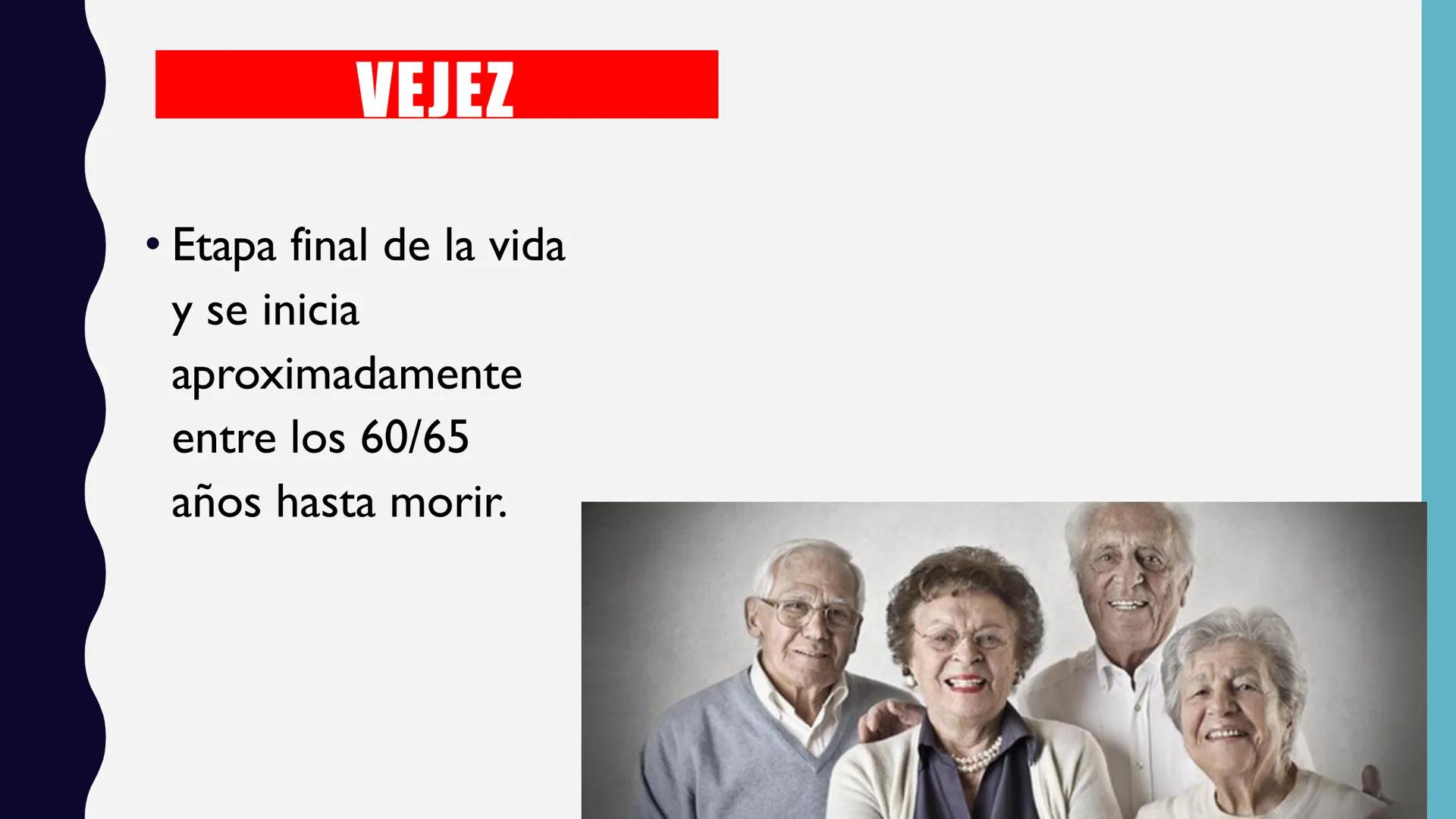 VEJEZ

• Etapa final de la vida y se inicia aproximadamente entre los 60/65 años hasta morir.